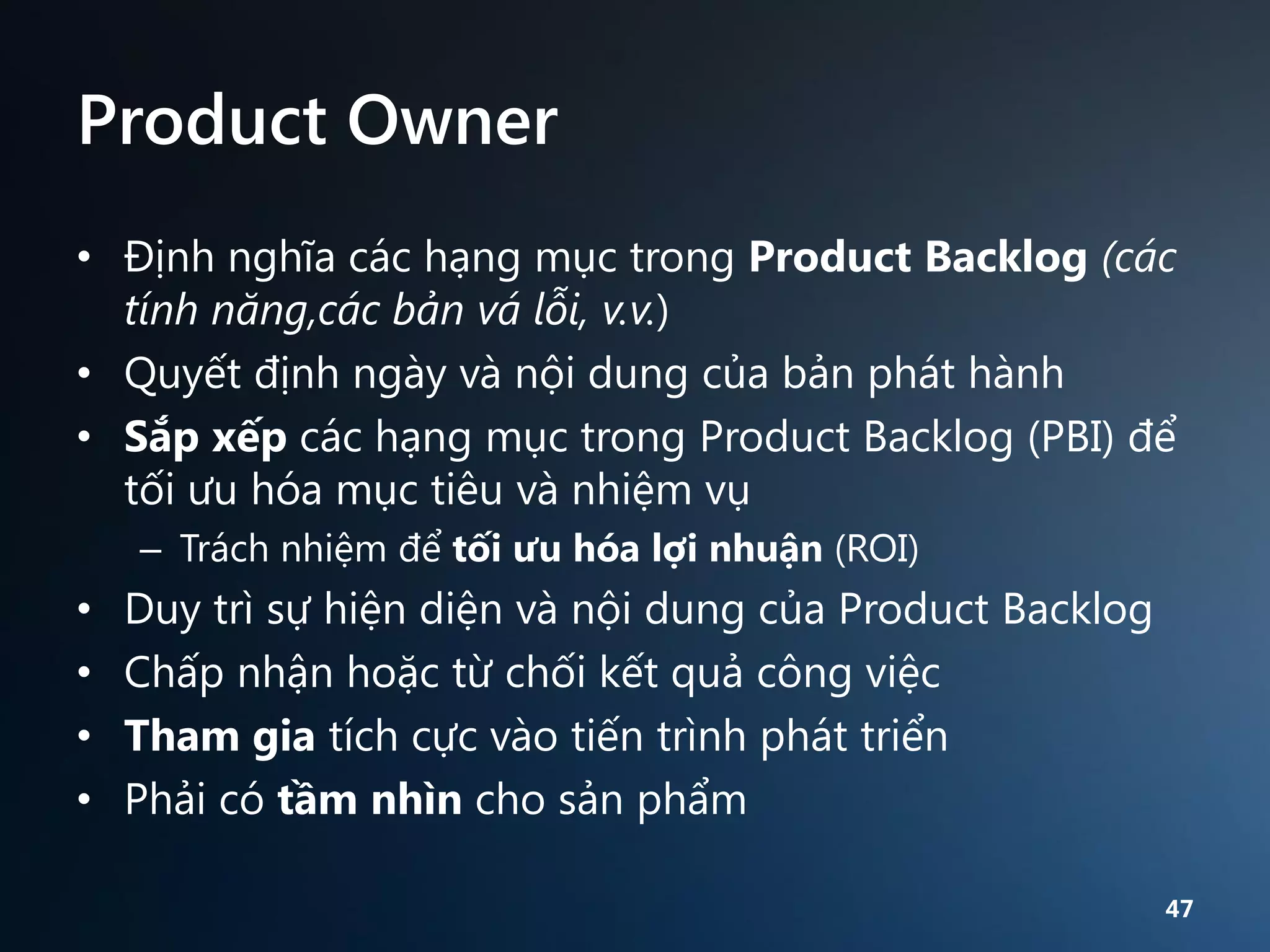 Product Owner

• Định nghĩa các hạng mục trong Product Backlog (các tính năng,các bản vá lỗi, v.v.)
• Quyết định ngày và nội dung của bản phát hành
• Sắp xếp các hạng mục trong Product Backlog (PBI) để tối ưu hóa mục tiêu và nhiệm vụ
– Trách nhiệm để tối ưu hóa lợi nhuận (ROI)
• Duy trì sự hiện diện và nội dung của Product Backlog
• Chấp nhận hoặc từ chối kết quả công việc
• Tham gia tích cực vào tiến trình phát triển
• Phải có tầm nhìn cho sản phẩm

47